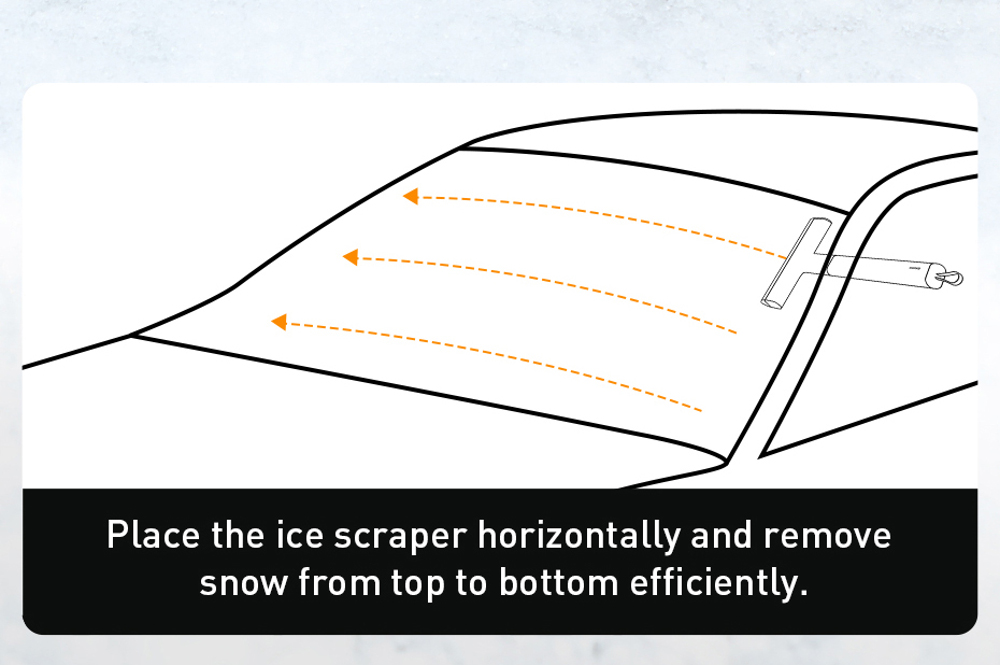 Place the ice scraper horizontally and remove snow from top to bottom efficiently.